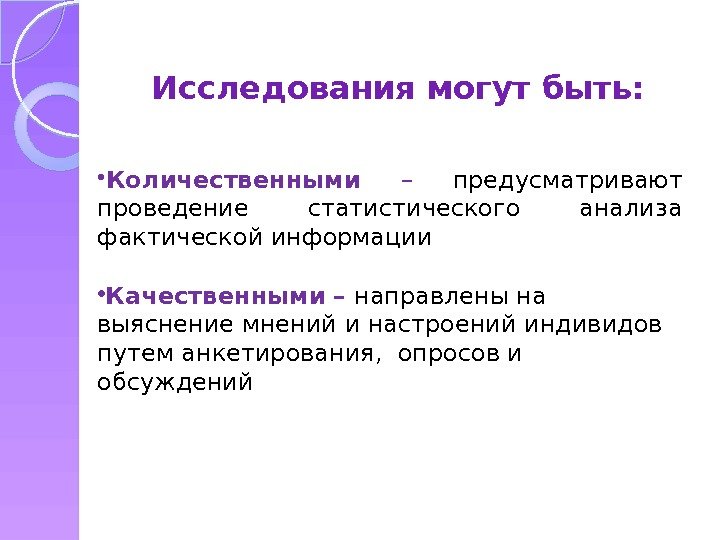 Исследования могут быть:

•Количественными – предусматривают проведение статистического анализа фактической информации

•Качественными – направлены на выяснение мнений и настроений индивидов путем анкетирования, опросов и обсуждений